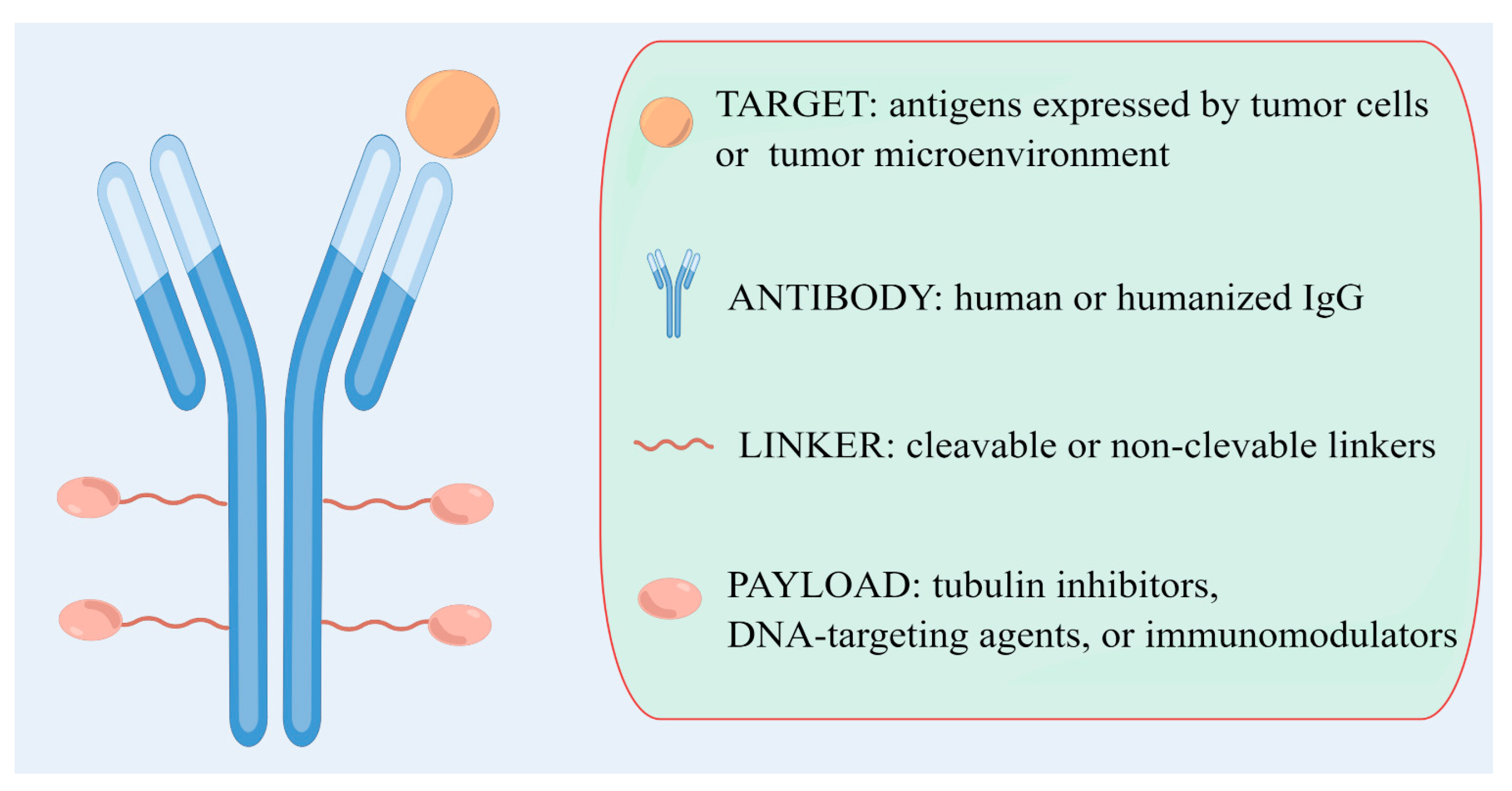 TARGET: antigens expressed by tumor cells or tumor microenvironment

ANTIBODY: human or humanized IgG

LINKER: cleavable or non-clevable linkers

PAYLOAD: tubulin inhibitors, DNA-targeting agents, or immunomodulators